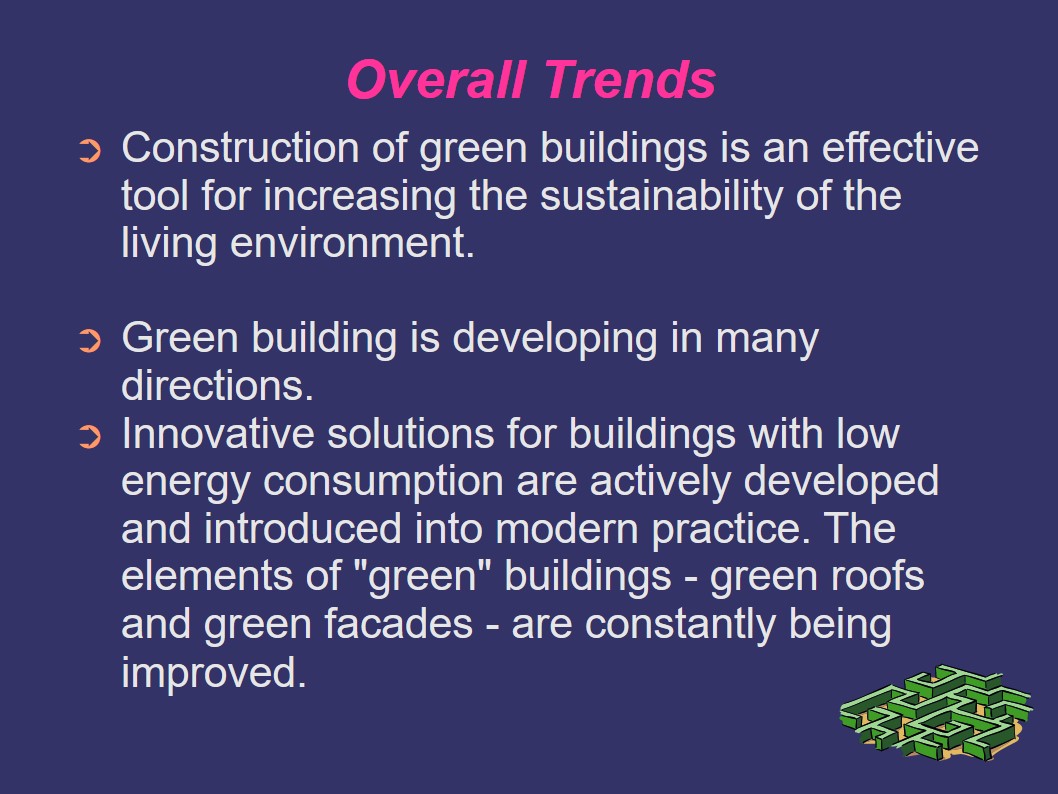 Overall Trends

➲ Construction of green buildings is an effective tool for increasing the sustainability of the living environment.

➲ Green building is developing in many directions.

➲ Innovative solutions for buildings with low energy consumption are actively developed and introduced into modern practice. The elements of "green" buildings - green roofs and green facades - are constantly being improved.